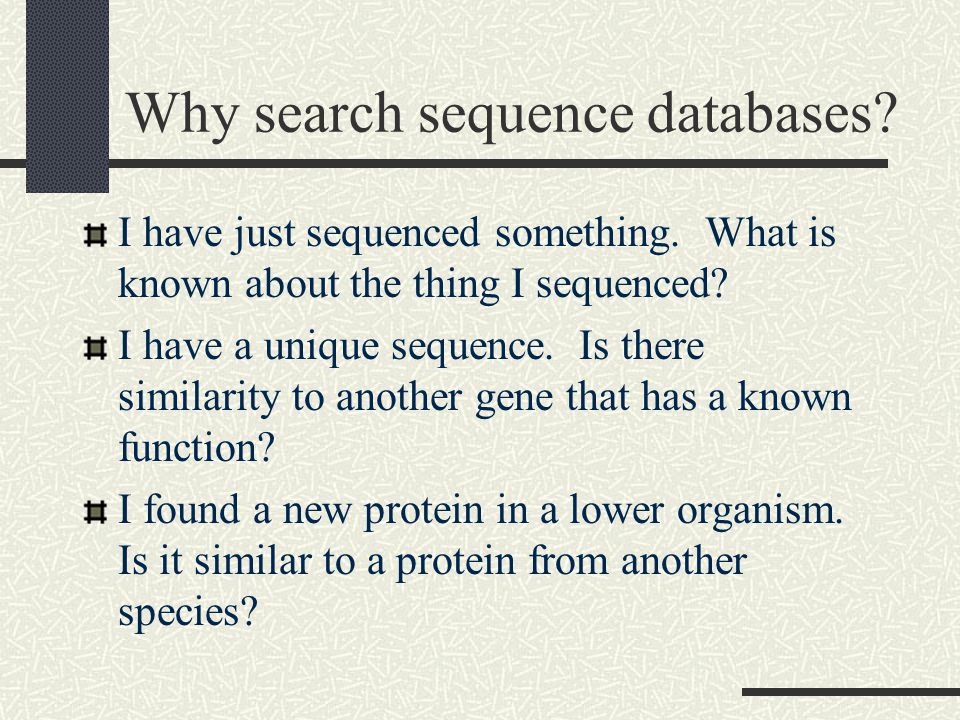 Why search sequence databases?

I have just sequenced something. What is known about the thing I sequenced?

I have a unique sequence. Is there similarity to another gene that has a known function?

I found a new protein in a lower organism. Is it similar to a protein from another species?